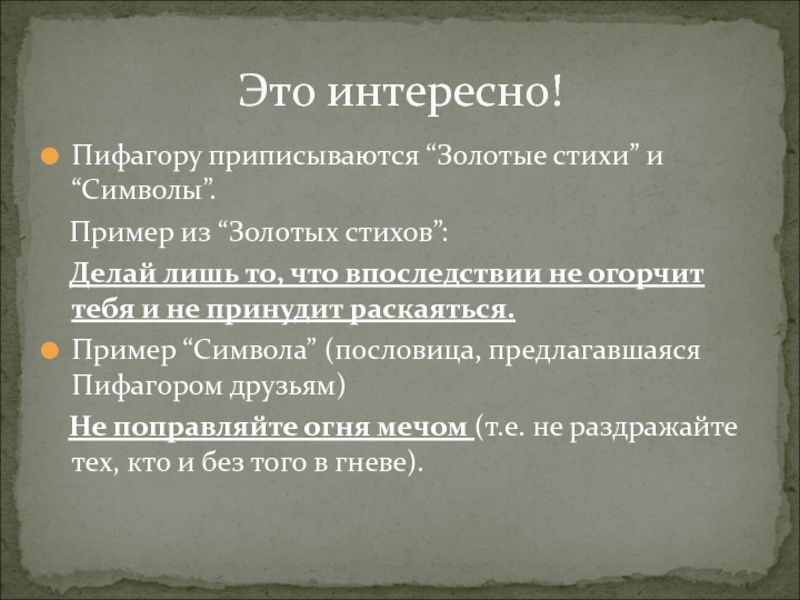 Это интересно!

Пифагору приписываются “Золотые стихи” и “Символы”.

Пример из “Золотых стихов”:

Делай лишь то, что впоследствии не огорчит тебя и не принудит раскаяться.

Пример “Символа” (пословица, предлагавшаяся Пифагором друзьям)

Не поправляйте огня мечом (т.е. не раздражайте тех, кто и без того в гневе).